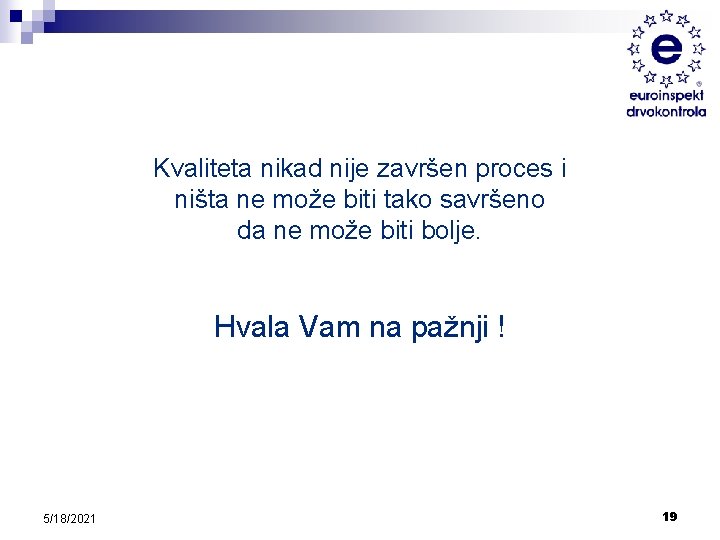 e
euroinspekt
drvokontrola

Kvaliteta nikad nije završen proces i ništa ne može biti tako savršeno da ne može biti bolje.

Hvala Vam na pažnji !

5/18/2021

19